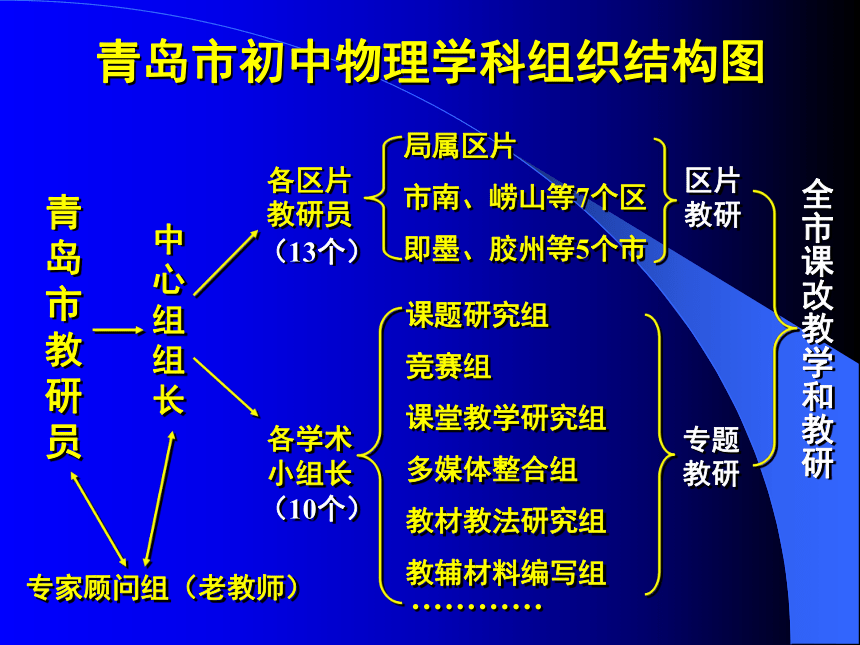 青岛市初中物理学科组织结构图

青岛市教研员

中心组组长

各区片教研员（13个）

局属区片

市南、崂山等7个区

即墨、胶州等5个市

区片教研

各学术小组长（10个）

课题研究组

竞赛组

课堂教学研究组

多媒体整合组

教材教法研究组

教辅材料编写组

…………

专题教研

全市课改教学和教研

专家顾问组（老教师）